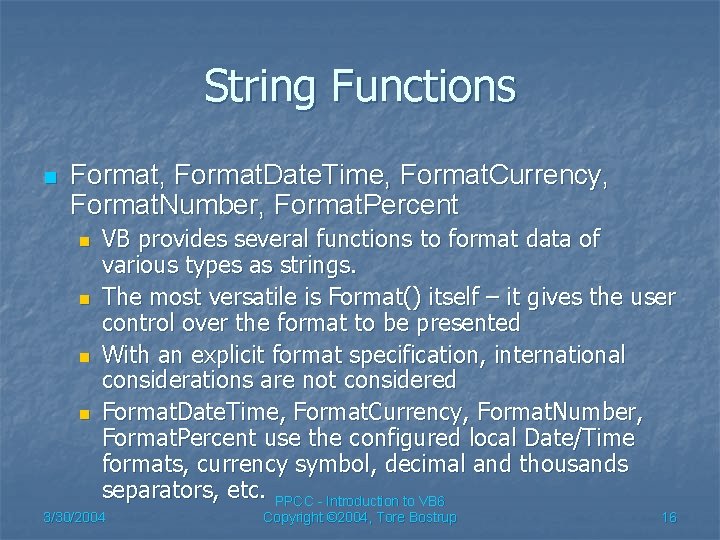 String Functions

Format, FormatDateTime, FormatCurrency, FormatNumber, FormatPercent

VB provides several functions to format data of various types as strings.

The most versatile is Format() itself – it gives the user control over the format to be presented

With an explicit format specification, international considerations are not considered

FormatDateTime, FormatCurrency, FormatNumber, FormatPercent use the configured local Date/Time formats, currency symbol, decimal and thousands separators, etc.

3/30/2004

PPCC - Introduction to VB6
Copyright ©2004, Tore Bostrup

16